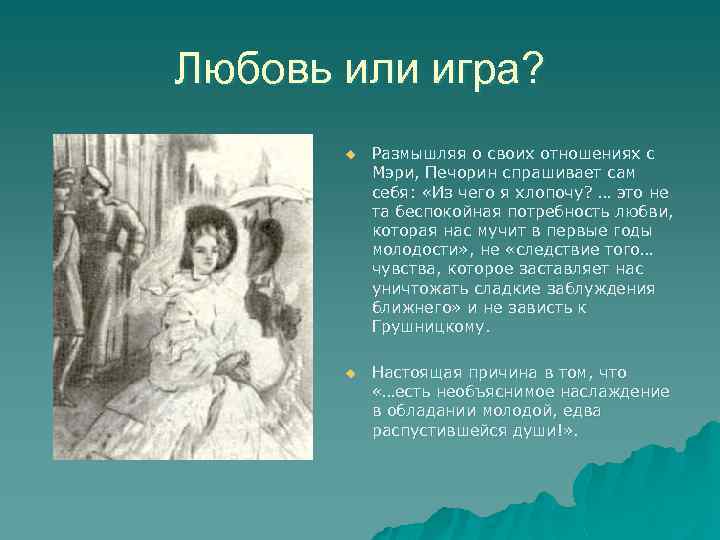 Любовь или игра?

Размышляя о своих отношениях с Мэри, Печорин спрашивает сам себя: «Из чего я хлопочу? … это не та беспокойная потребность любви, которая нас мучит в первые годы молодости», не «следствие того… чувства, которое заставляет нас уничтожать сладкие заблуждения ближнего» и не зависть к Грушницкому.

Настоящая причина в том, что «…есть необъяснимое наслаждение в обладании молодой, едва распустившейся души!».